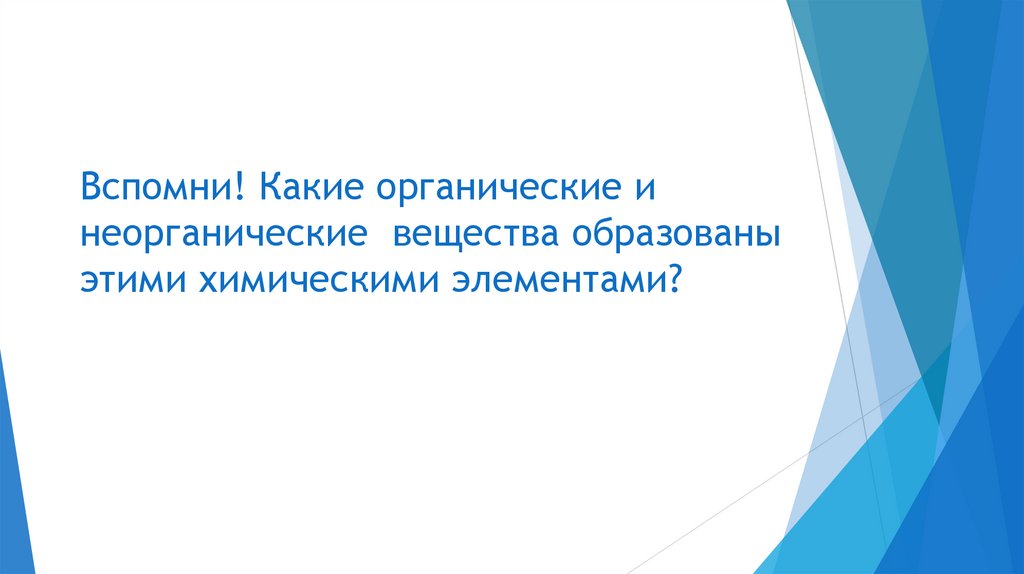 Вспомни! Какие органические и неорганические вещества образованы этими химическими элементами?